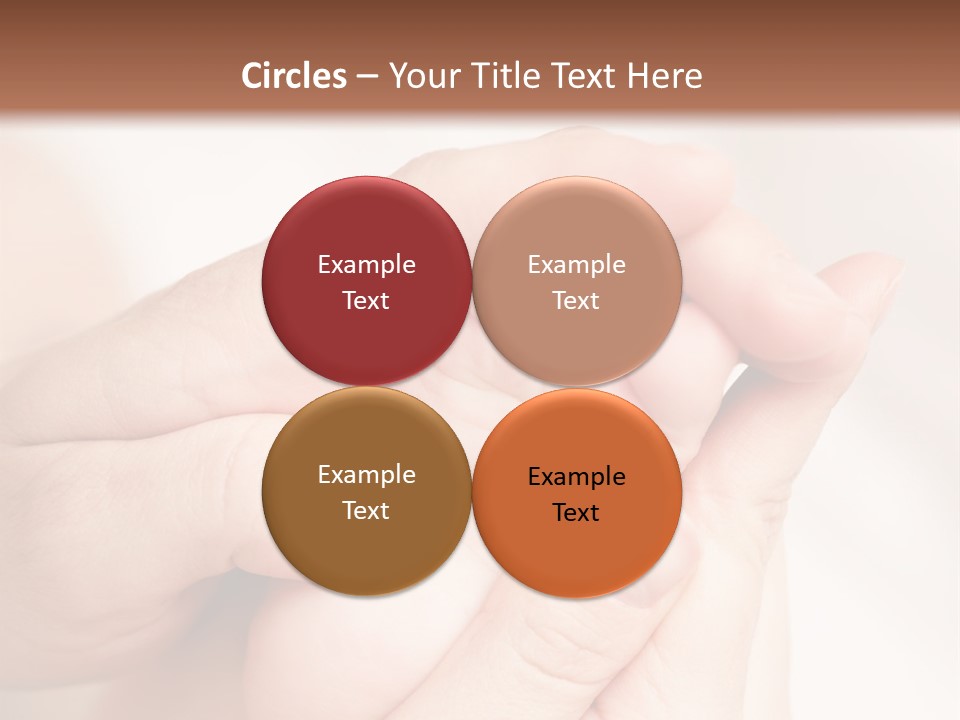 Circles – Your Title Text Here

Example Text

Example Text

Example Text

Example Text